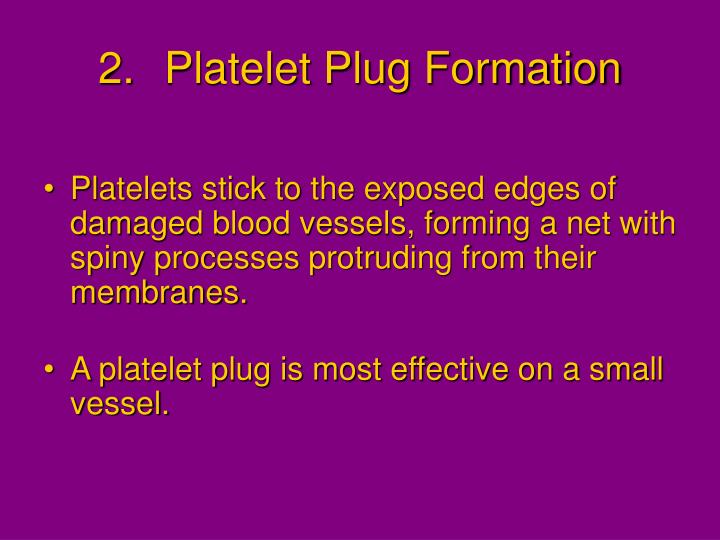 2. Platelet Plug Formation

• Platelets stick to the exposed edges of damaged blood vessels, forming a net with spiny processes protruding from their membranes.

• A platelet plug is most effective on a small vessel.